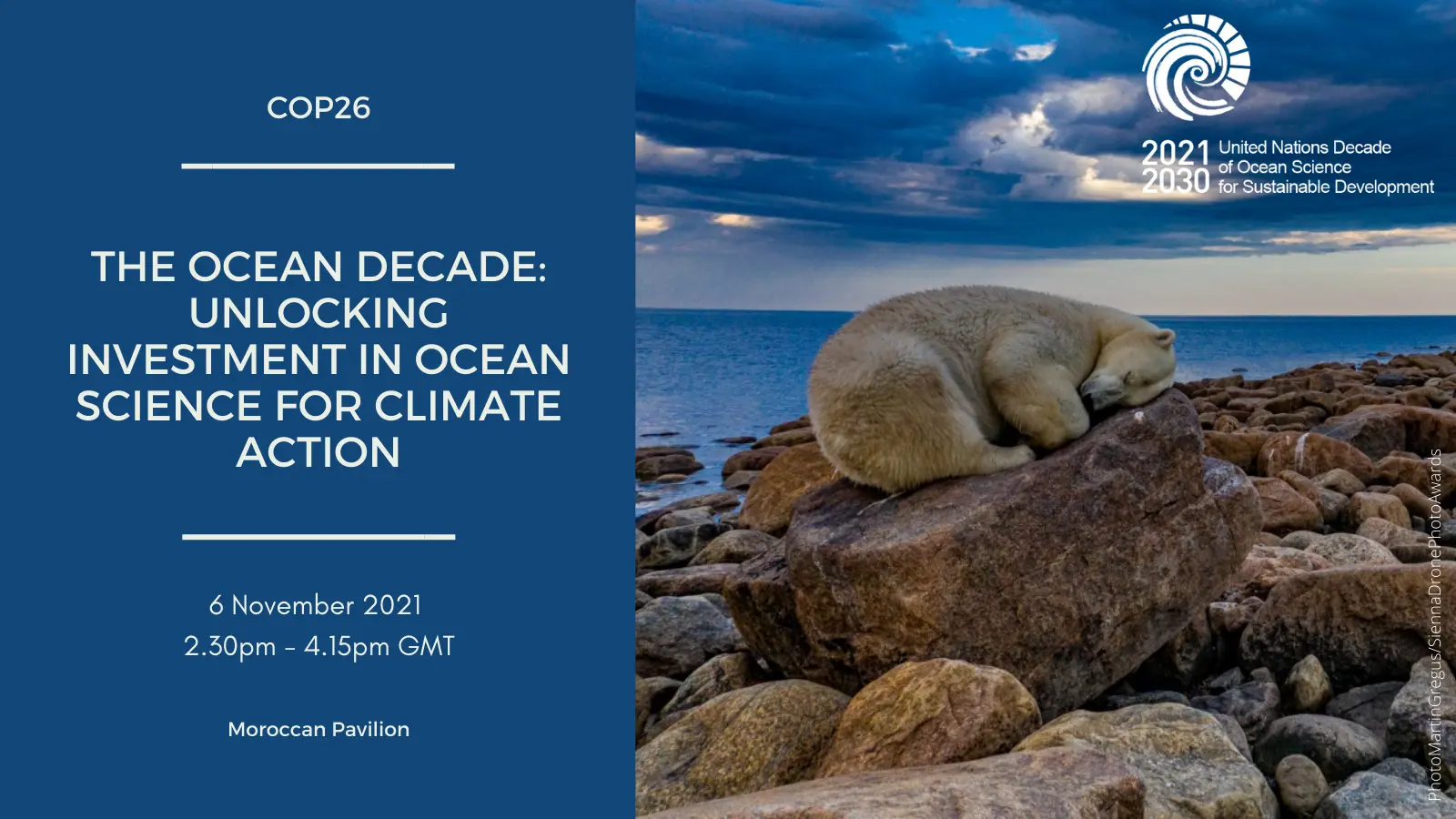 COP26

THE OCEAN DECADE: UNLOCKING INVESTMENT IN OCEAN SCIENCE FOR CLIMATE ACTION

6 November 2021
2.30pm - 4.15pm GMT

Moroccan Pavilion

2021 2030 United Nations Decade of Ocean Science for Sustainable Development

PhotoMartinGregus/SiennaDronePhotoAwards